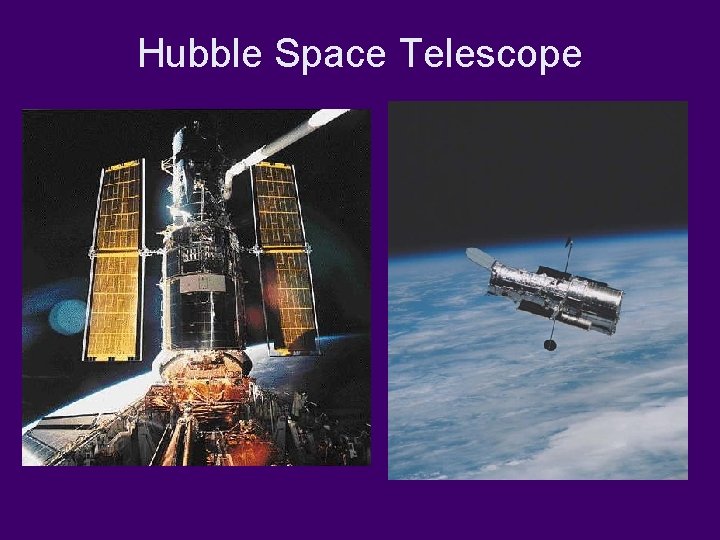 Hubble Space Telescope